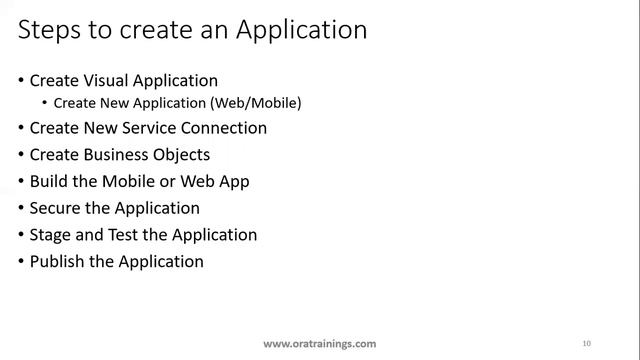 Steps to create an Application

• Create Visual Application
  • Create New Application (Web/Mobile)
• Create New Service Connection
• Create Business Objects
• Build the Mobile or Web App
• Secure the Application
• Stage and Test the Application
• Publish the Application

www.oratrainings.com

10